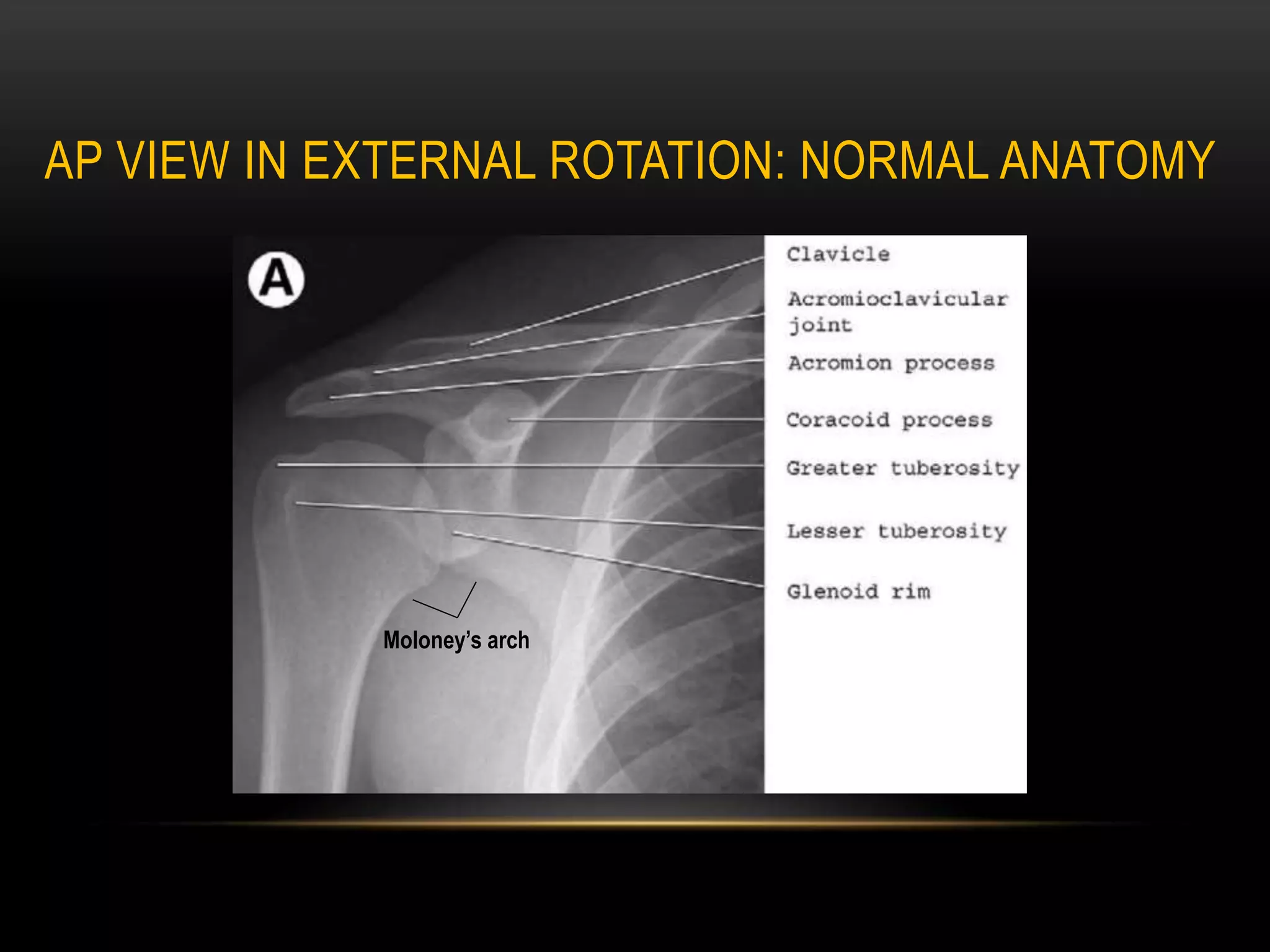 AP VIEW IN EXTERNAL ROTATION: NORMAL ANATOMY

A

Clavicle

Acromioclavicular joint

Acromion process

Coracoid process

Greater tuberosity

Lesser tuberosity

Glenoid rim

Moloney's arch